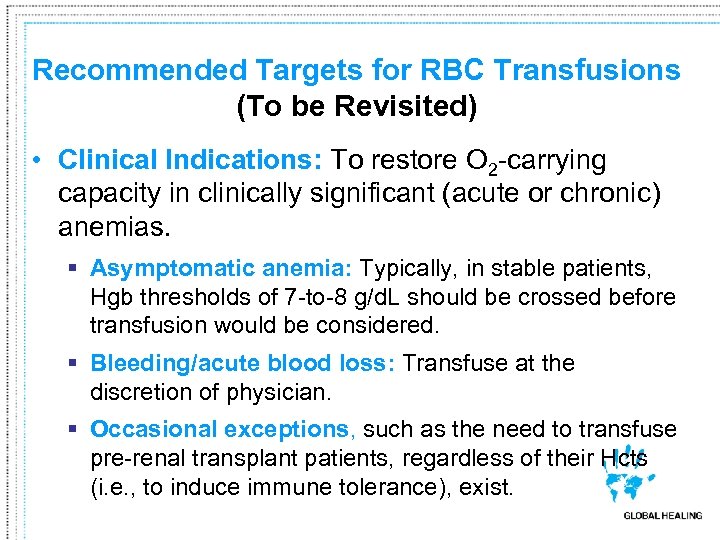 Recommended Targets for RBC Transfusions
(To be Revisited)

• Clinical Indications: To restore $O_2$-carrying capacity in clinically significant (acute or chronic) anemias.

▪ Asymptomatic anemia: Typically, in stable patients, Hgb thresholds of 7-to-8 g/dL should be crossed before transfusion would be considered.

▪ Bleeding/acute blood loss: Transfuse at the discretion of physician.

▪ Occasional exceptions, such as the need to transfuse pre-renal transplant patients, regardless of their Hcts (i.e., to induce immune tolerance), exist.

GLOBAL HEALING